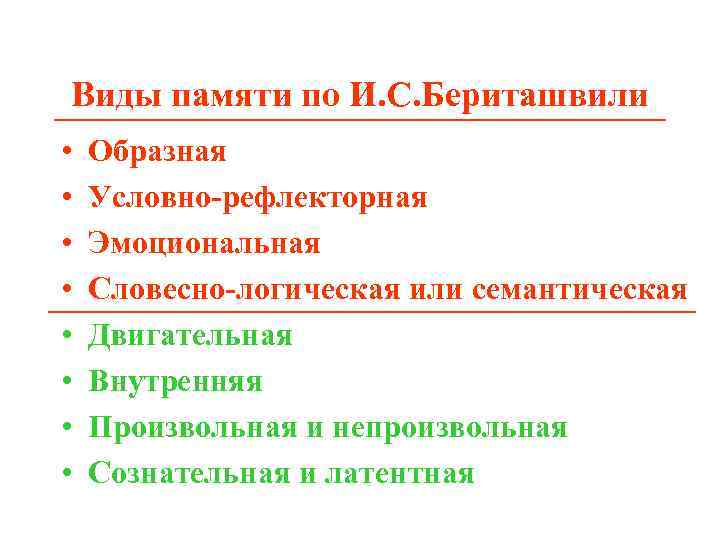 Виды памяти по И.С.Бериташвили

• Образная
• Условно-рефлекторная
• Эмоциональная
• Словесно-логическая или семантическая
• Двигательная
• Внутренняя
• Произвольная и непроизвольная
• Сознательная и латентная